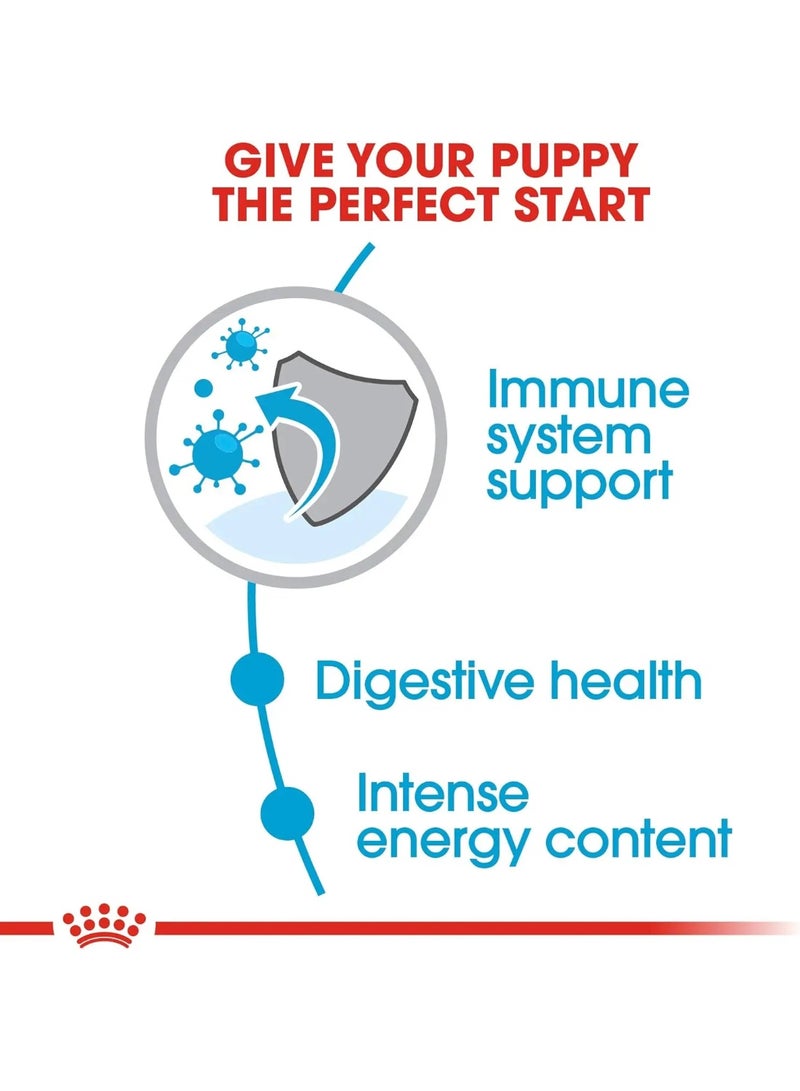 GIVE YOUR PUPPY THE PERFECT START

Immune system support

Digestive health

Intense energy content